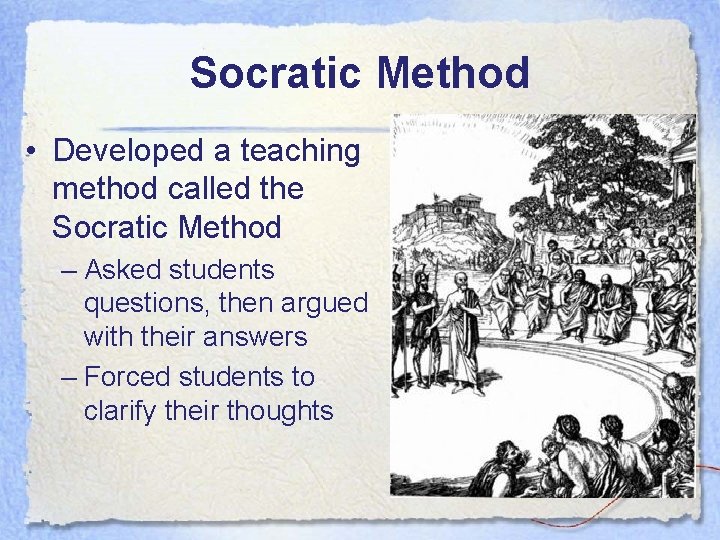 Socratic Method

• Developed a teaching method called the Socratic Method
  – Asked students questions, then argued with their answers
  – Forced students to clarify their thoughts